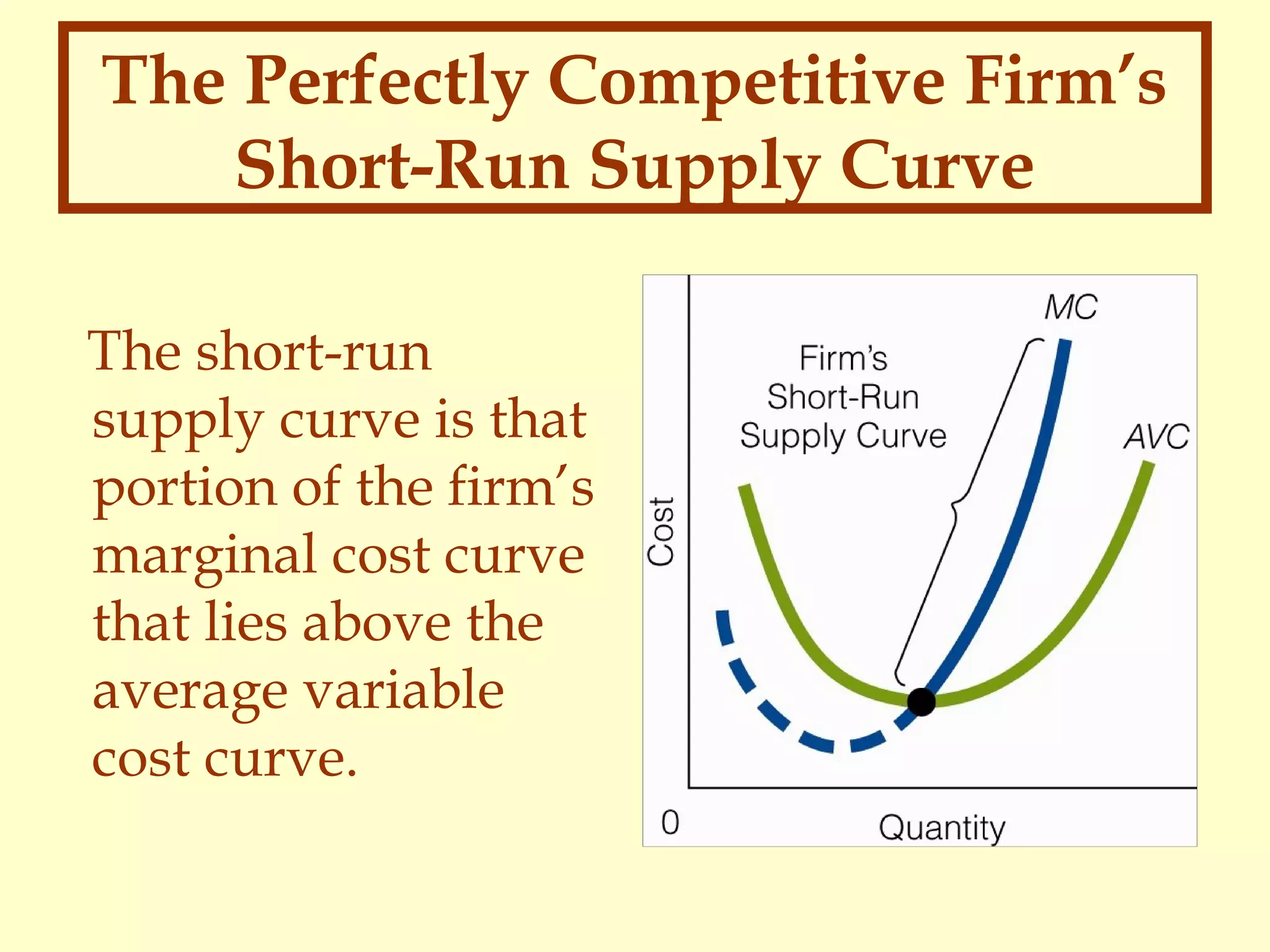 The Perfectly Competitive Firm's Short-Run Supply Curve

The short-run supply curve is that portion of the firm's marginal cost curve that lies above the average variable cost curve.

MC
Firm's Short-Run Supply Curve
AVC
Cost
0
Quantity